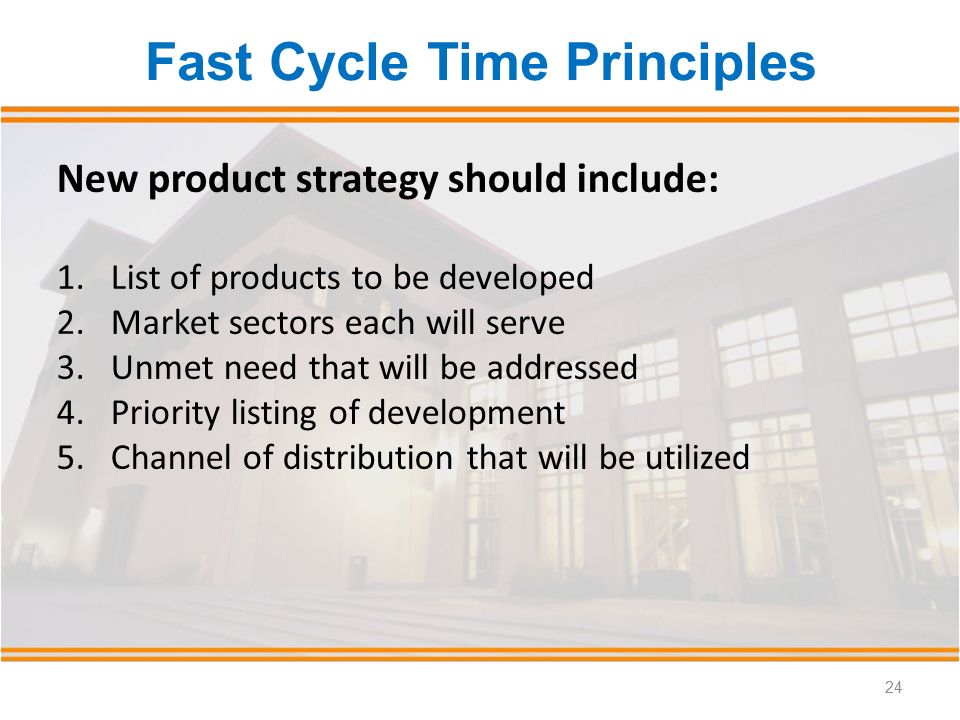 Fast Cycle Time Principles

New product strategy should include:

1. List of products to be developed
2. Market sectors each will serve
3. Unmet need that will be addressed
4. Priority listing of development
5. Channel of distribution that will be utilized

24